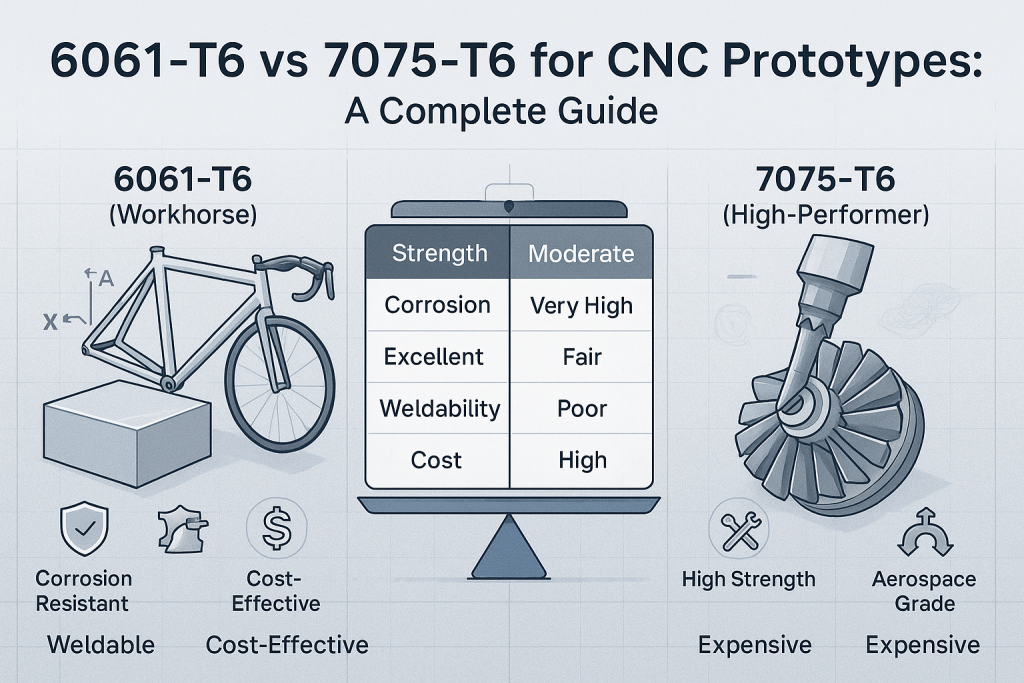 6061-T6 vs 7075-T6 for CNC Prototypes:
A Complete Guide

6061-T6
(Workhorse)

A
X

| Strength | Moderate |
|---|---|
| Corrosion | Very High |
| Excellent | Fair |
| Weldability | Poor |
| Cost | High |

7075-T6
(High-Performer)

Corrosion Resistant

Cost-Effective

Weldable

Cost-Effective

High Strength

Aerospace Grade

Expensive

Expensive